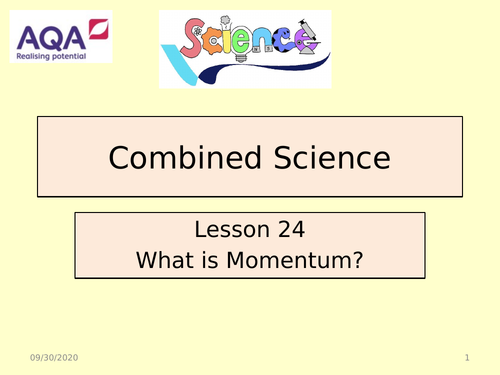 AQA
Realising potential

Science

Combined Science

Lesson 24
What is Momentum?

09/30/2020

1